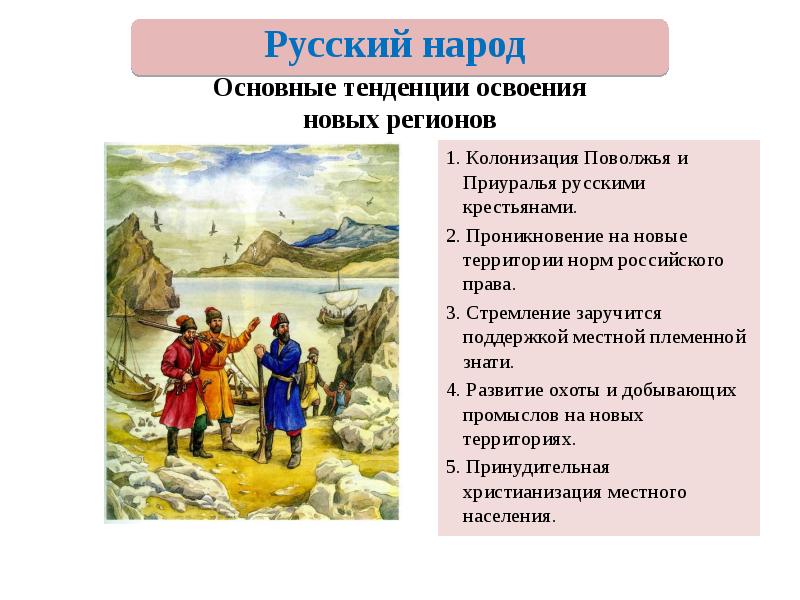 Русский народ

Основные тенденции освоения новых регионов

1. Колонизация Поволжья и Приуралья русскими крестьянами.

2. Проникновение на новые территории норм российского права.

3. Стремление заручится поддержкой местной племенной знати.

4. Развитие охоты и добывающих промыслов на новых территориях.

5. Принудительная христианизация местного населения.